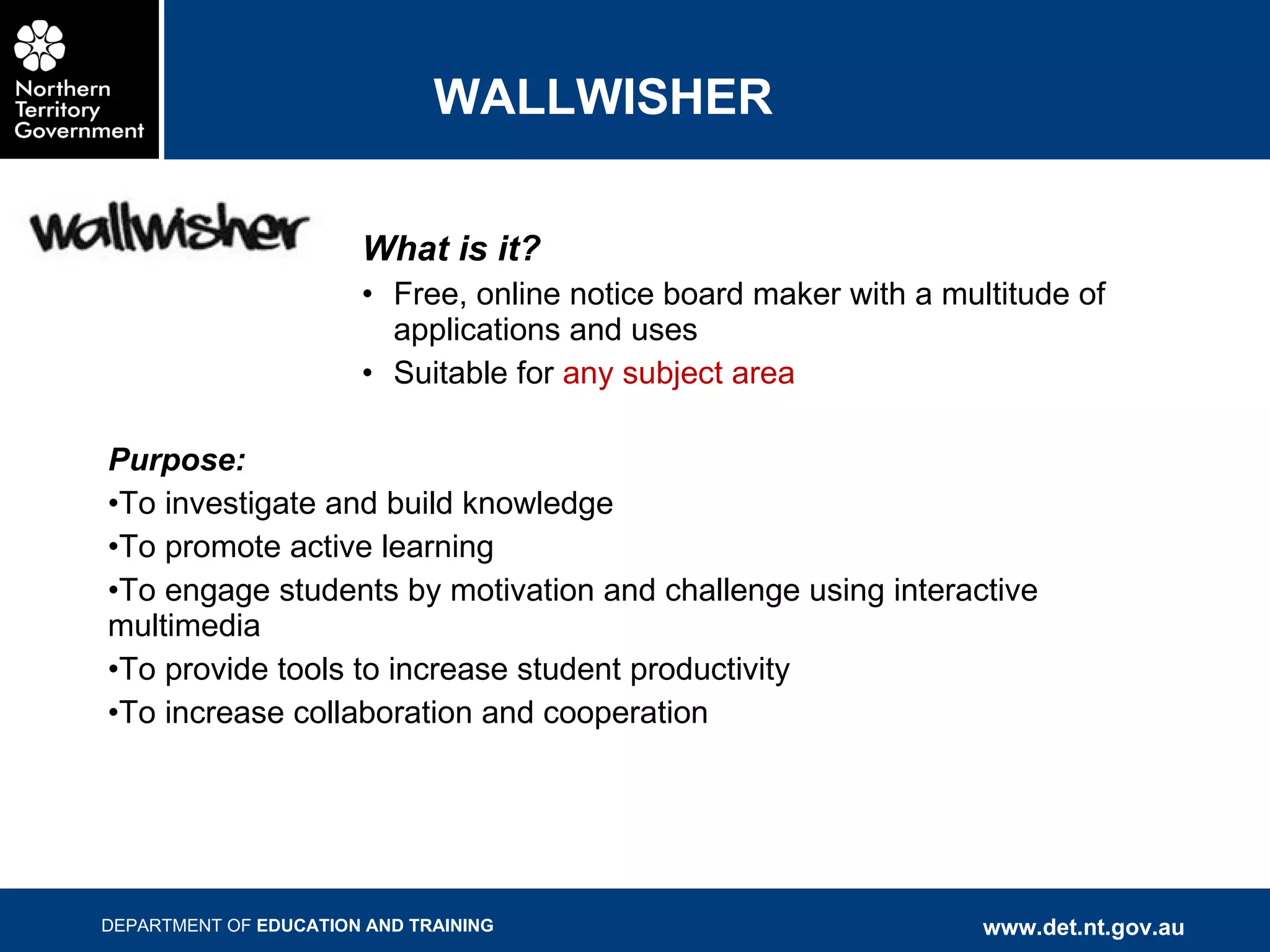 Northern Territory Government

WALLWISHER

wallwisher

What is it?

• Free, online notice board maker with a multitude of applications and uses
• Suitable for any subject area

Purpose:
•To investigate and build knowledge
•To promote active learning
•To engage students by motivation and challenge using interactive multimedia
•To provide tools to increase student productivity
•To increase collaboration and cooperation

DEPARTMENT OF EDUCATION AND TRAINING

www.det.nt.gov.au